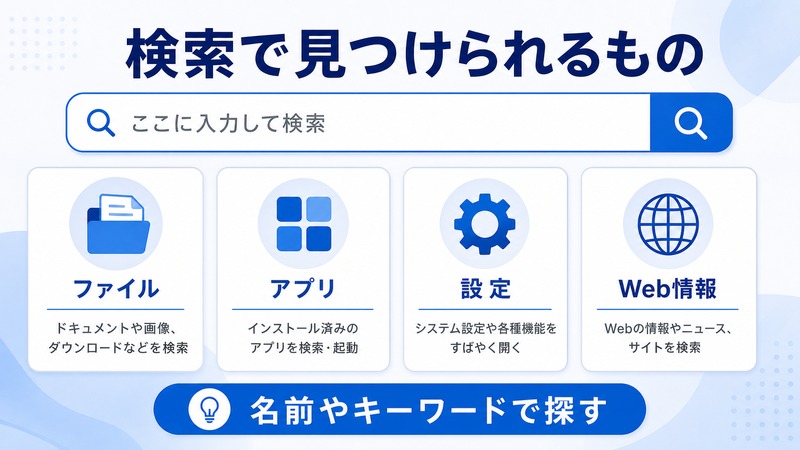 検索で見つけられるもの

ここに入力して検索

ファイル
ドキュメントや画像、ダウンロードなどを検索

アプリ
インストール済みのアプリを検索・起動

設定
システム設定や各種機能をすばやく開く

Web情報
Webの情報やニュース、サイトを検索

名前やキーワードで探す